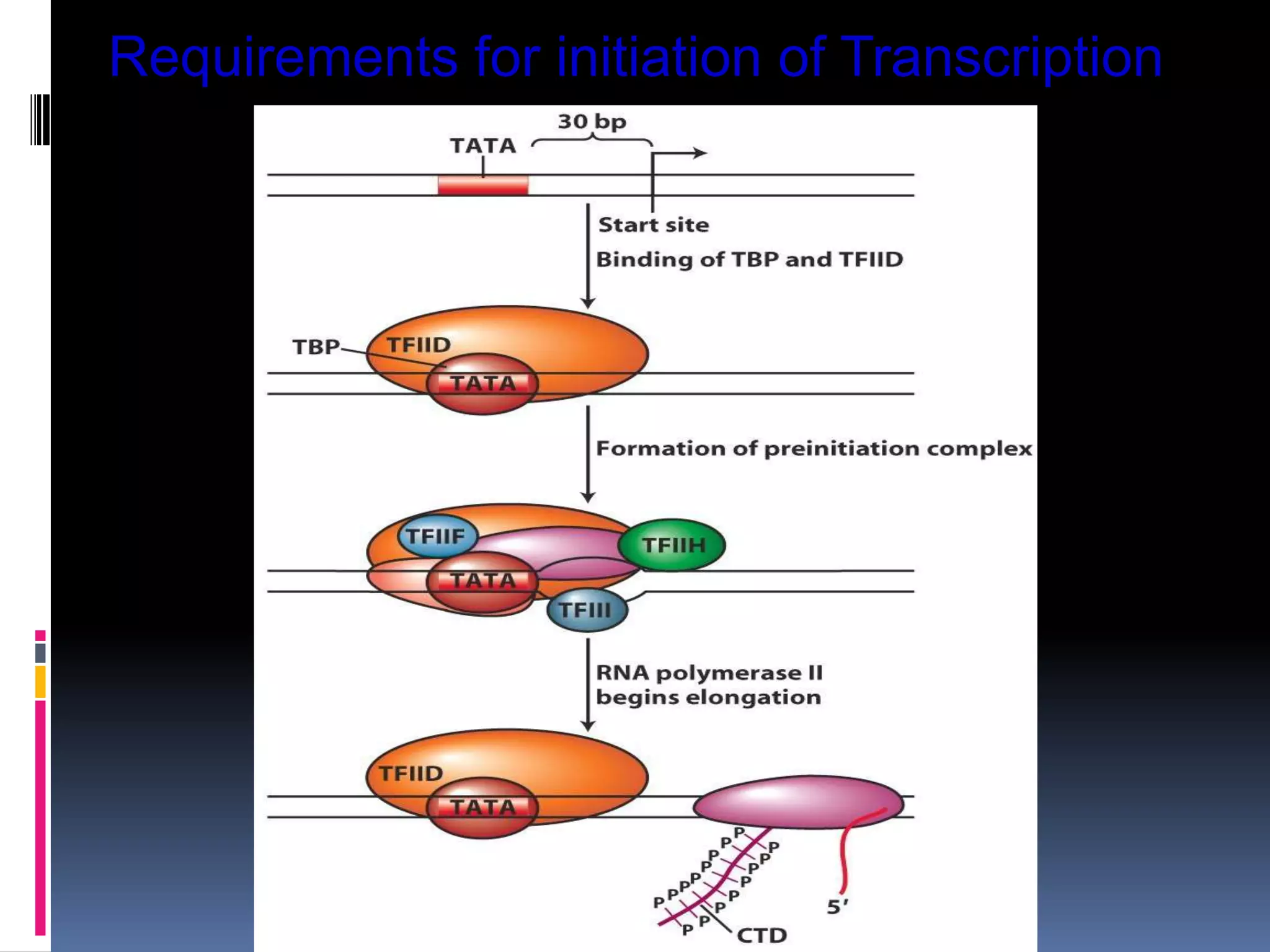 Requirements for initiation of Transcription

30 bp

TATA

Start site

Binding of TBP and TFIID

TBP

TFIID

TATA

Formation of preinitiation complex

TFIIF

TFIIH

TATA

TFIII

RNA polymerase II begins elongation

TFIID

TATA

P P P P P P P P P P P P P P P P P P

5′

CTD